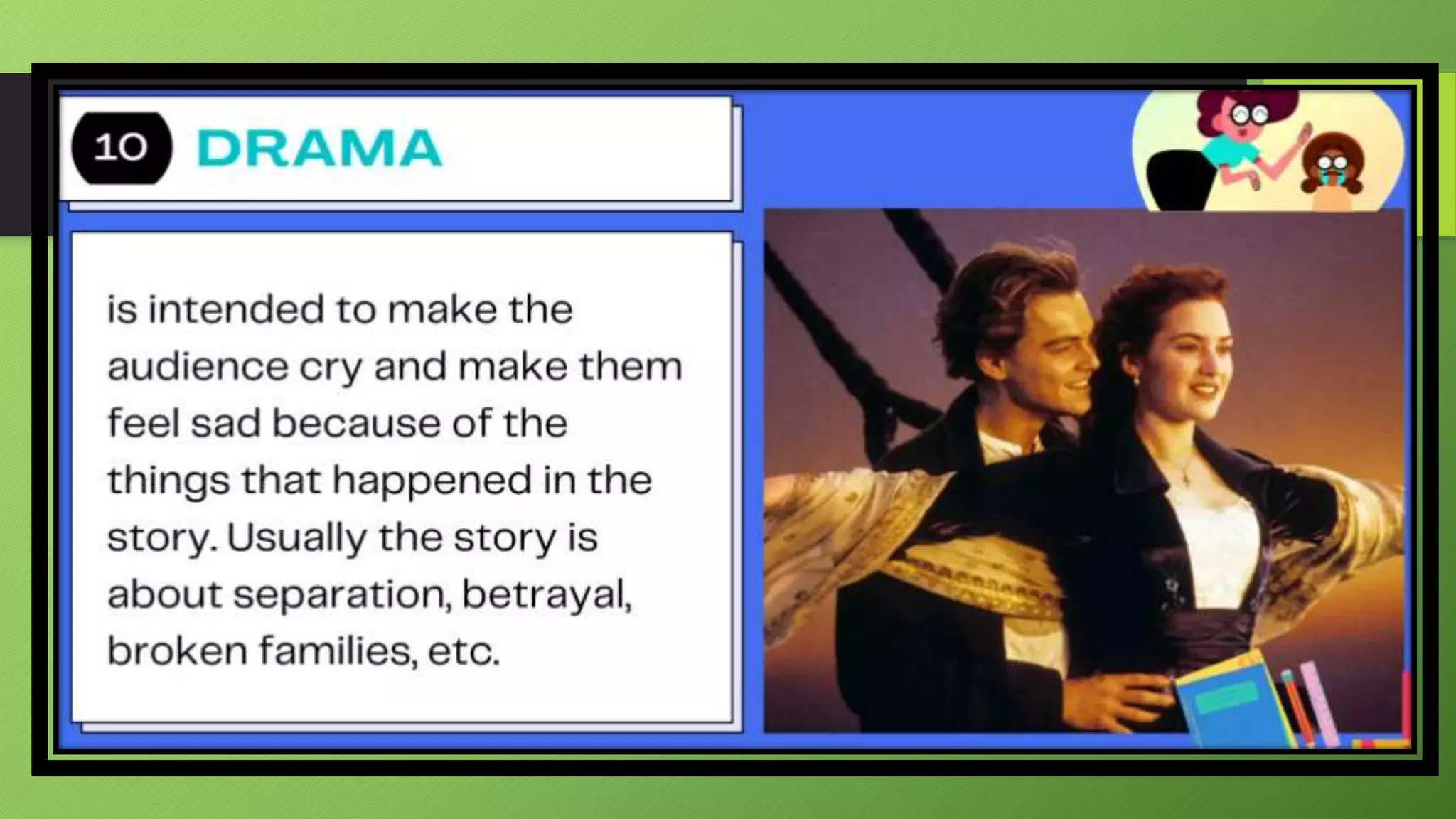 10 DRAMA

is intended to make the audience cry and make them feel sad because of the things that happened in the story. Usually the story is about separation, betrayal, broken families, etc.